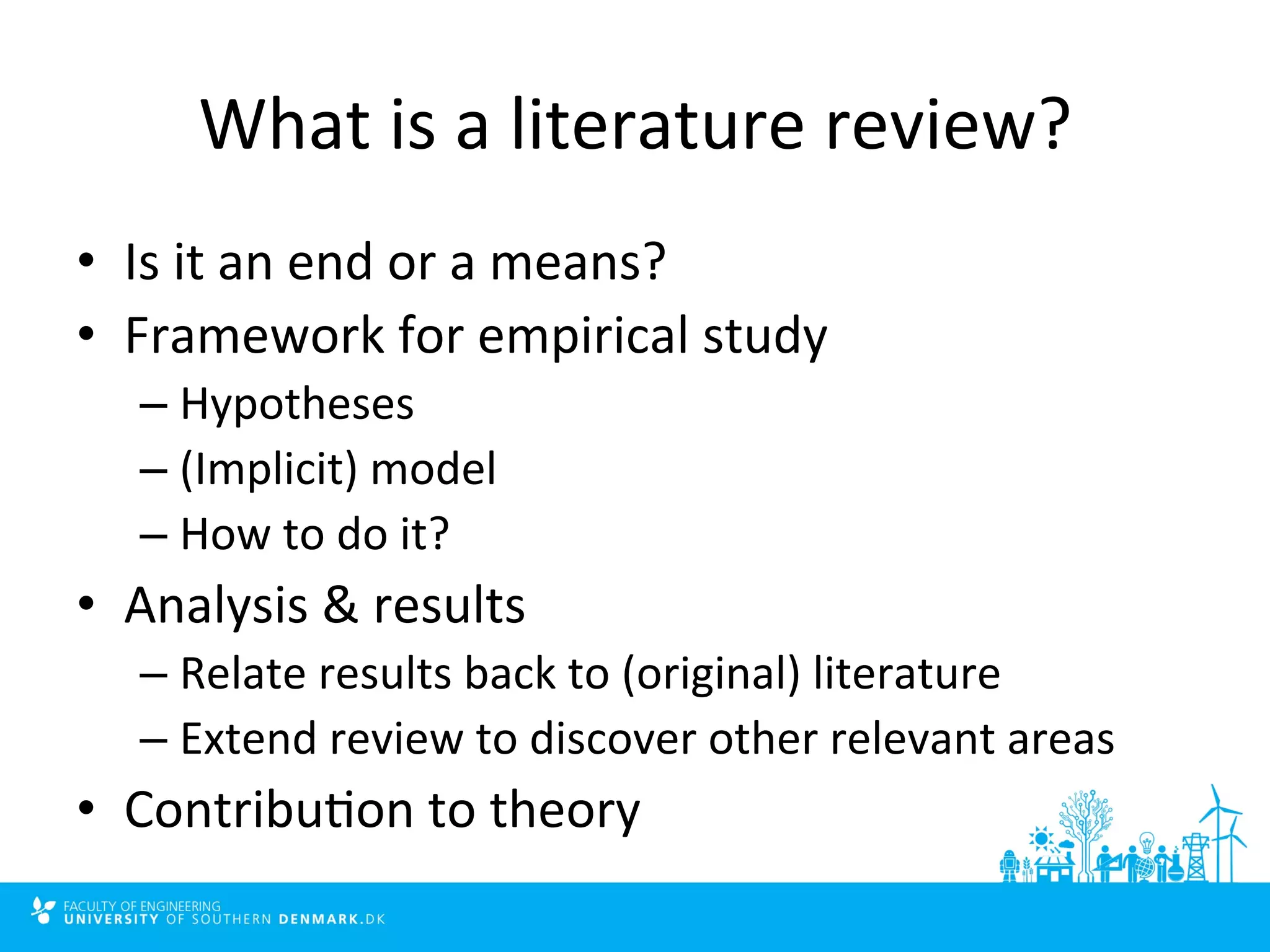 What is a literature review?

• Is it an end or a means?
• Framework for empirical study
– Hypotheses
– (Implicit) model
– How to do it?
• Analysis & results
– Relate results back to (original) literature
– Extend review to discover other relevant areas
• Contribution to theory

FACULTY OF ENGINEERING
UNIVERSITY OF SOUTHERN DENMARK.DK